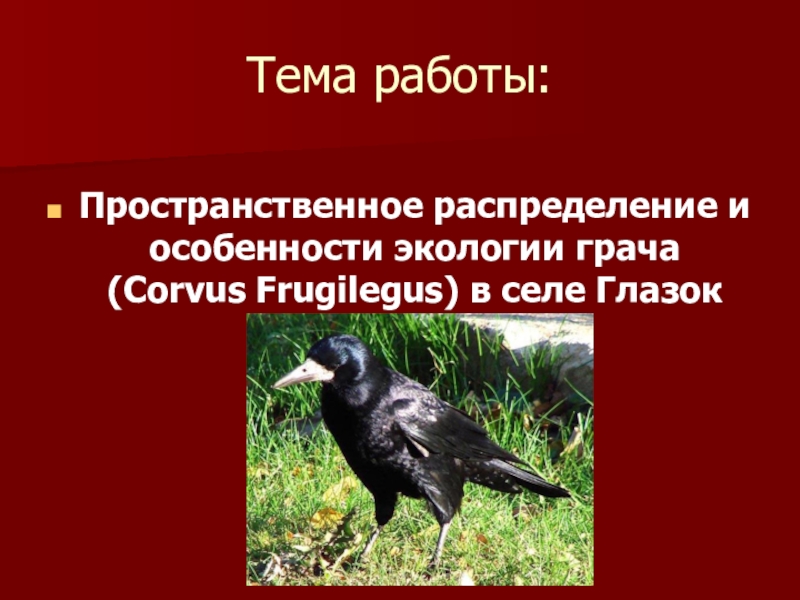 Тема работы:

Пространственное распределение и особенности экологии грача (Corvus Frugilegus) в селе Глазок